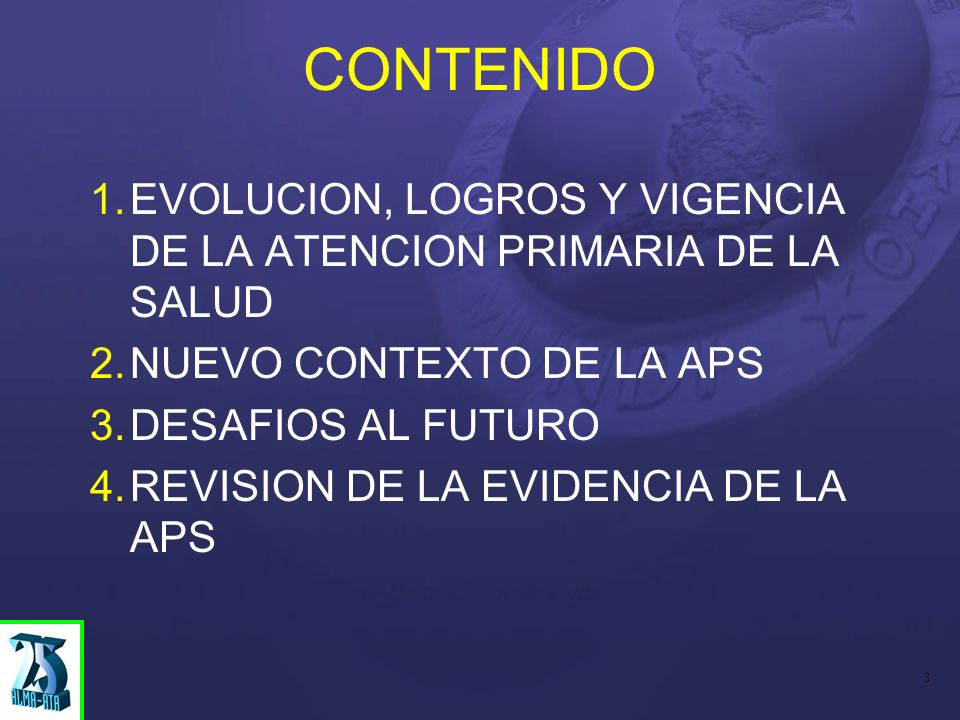 CONTENIDO

1. EVOLUCION, LOGROS Y VIGENCIA DE LA ATENCION PRIMARIA DE LA SALUD
2. NUEVO CONTEXTO DE LA APS
3. DESAFIOS AL FUTURO
4. REVISION DE LA EVIDENCIA DE LA APS

25
ALMA-ATA

3